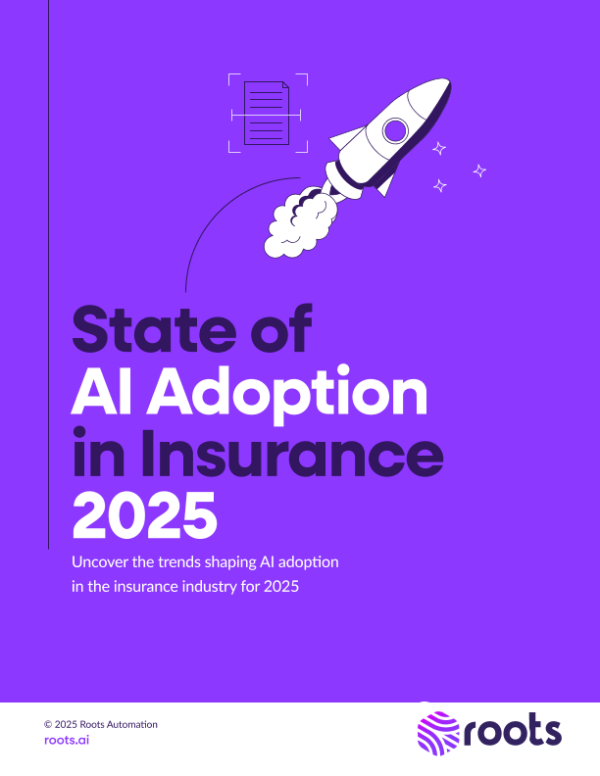 State of
AI Adoption
in Insurance
2025

Uncover the trends shaping AI adoption in the insurance industry for 2025

© 2025 Roots Automation
roots.ai

roots